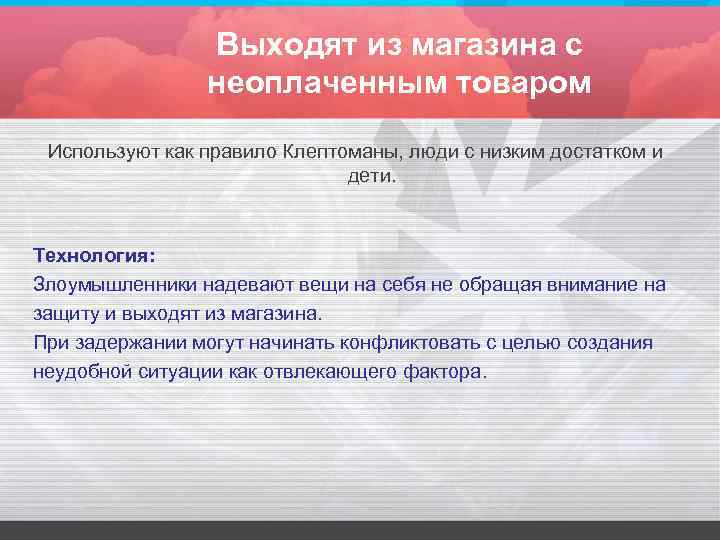 Выходят из магазина с неоплаченным товаром

Используют как правило Клептоманы, люди с низким достатком и дети.

Технология:
Злоумышленники надевают вещи на себя не обращая внимание на защиту и выходят из магазина.
При задержании могут начинать конфликтовать с целью создания неудобной ситуации как отвлекающего фактора.